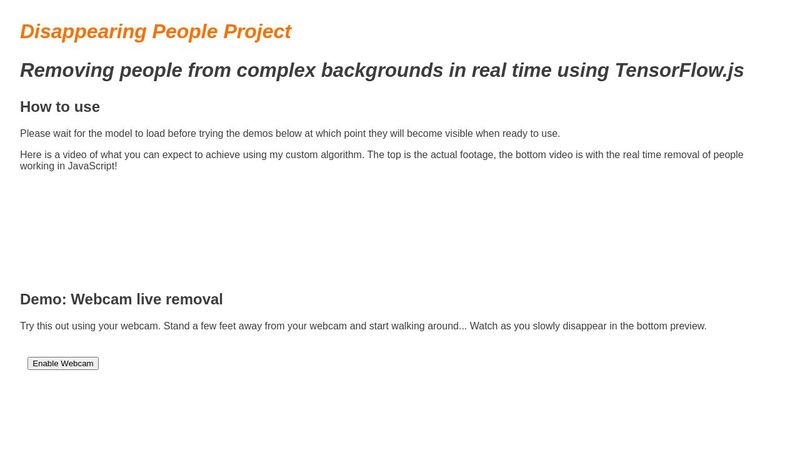 Disappearing People Project

Removing people from complex backgrounds in real time using TensorFlow.js

How to use

Please wait for the model to load before trying the demos below at which point they will become visible when ready to use.

Here is a video of what you can expect to achieve using my custom algorithm. The top is the actual footage, the bottom video is with the real time removal of people working in JavaScript!

Demo: Webcam live removal

Try this out using your webcam. Stand a few feet away from your webcam and start walking around... Watch as you slowly disappear in the bottom preview.

Enable Webcam